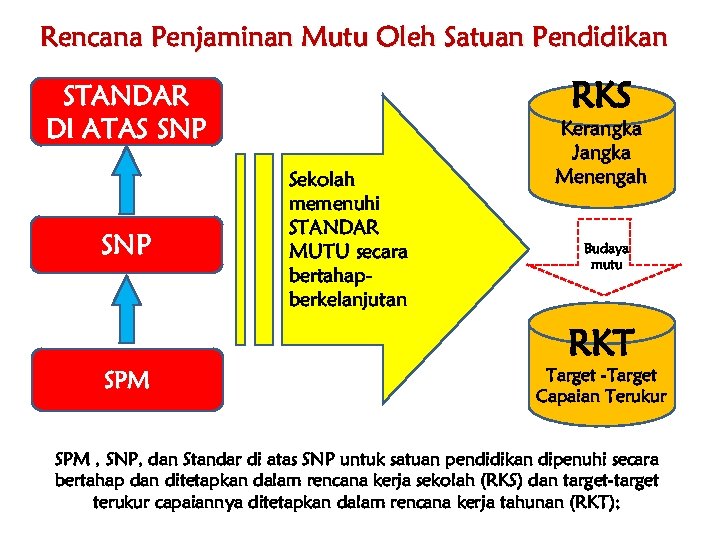 Rencana Penjaminan Mutu Oleh Satuan Pendidikan

STANDAR DI ATAS SNP

SNP

SPM

Sekolah memenuhi STANDAR MUTU secara bertahap-berkelanjutan

RKS
Kerangka Jangka Menengah

Budaya mutu

RKT
Target -Target Capaian Terukur

SPM , SNP, dan Standar di atas SNP untuk satuan pendidikan dipenuhi secara bertahap dan ditetapkan dalam rencana kerja sekolah (RKS) dan target-target terukur capaiannya ditetapkan dalam rencana kerja tahunan (RKT);